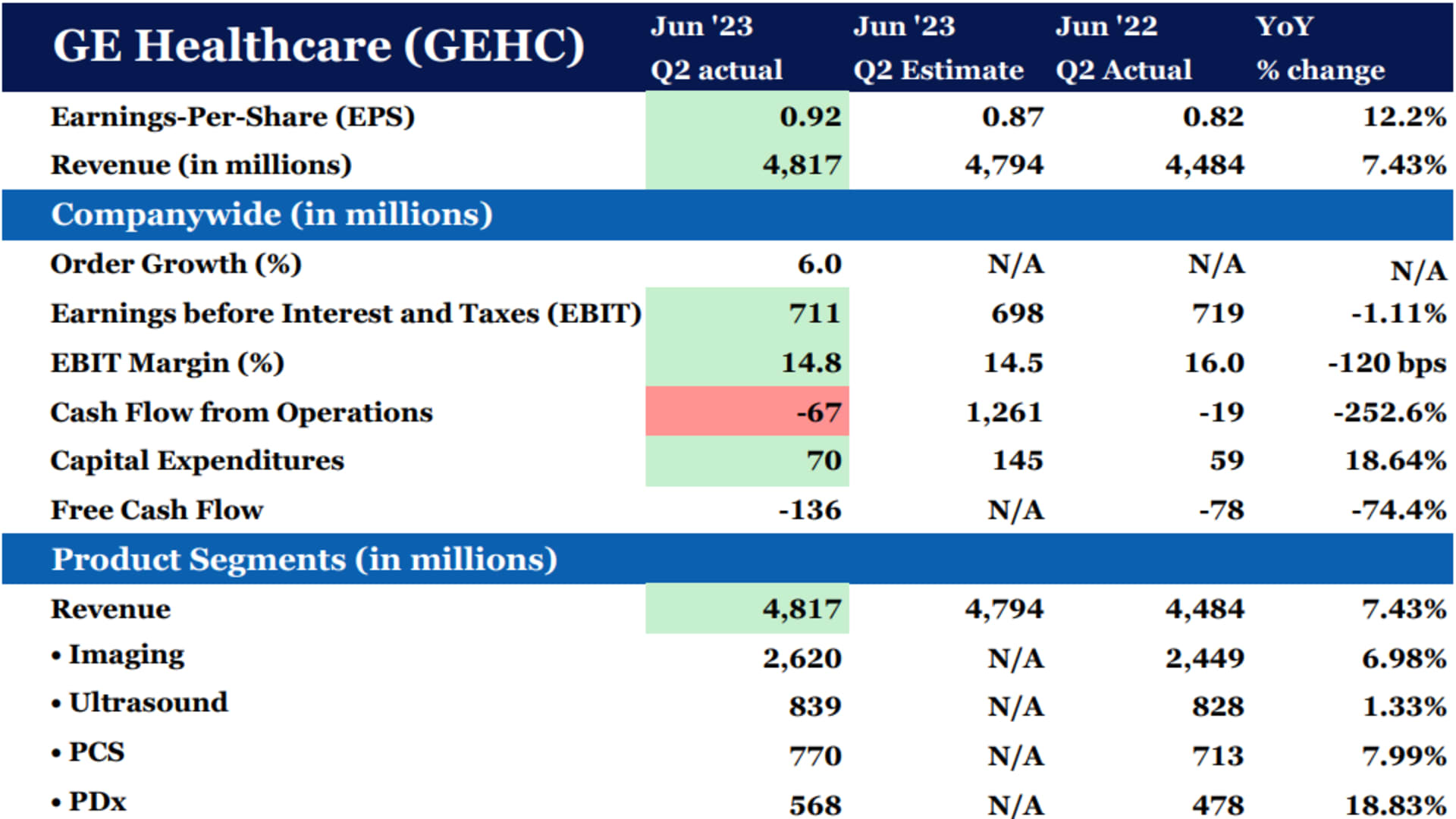 | GE Healthcare (GEHC) | Jun '23 Q2 actual | Jun '23 Q2 Estimate | Jun '22 Q2 Actual | YoY % change |
|---|---|---|---|---|
| Earnings-Per-Share (EPS) | 0.92 | 0.87 | 0.82 | 12.2% |
| Revenue (in millions) | 4,817 | 4,794 | 4,484 | 7.43% |
| Companywide (in millions) | | | | |
| Order Growth (%) | 6.0 | N/A | N/A | N/A |
| Earnings before Interest and Taxes (EBIT) | 711 | 698 | 719 | -1.11% |
| EBIT Margin (%) | 14.8 | 14.5 | 16.0 | -120 bps |
| Cash Flow from Operations | -67 | 1,261 | -19 | -252.6% |
| Capital Expenditures | 70 | 145 | 59 | 18.64% |
| Free Cash Flow | -136 | N/A | -78 | -74.4% |
| Product Segments (in millions) | | | | |
| Revenue | 4,817 | 4,794 | 4,484 | 7.43% |
| • Imaging | 2,620 | N/A | 2,449 | 6.98% |
| • Ultrasound | 839 | N/A | 828 | 1.33% |
| • PCS | 770 | N/A | 713 | 7.99% |
| • PDx | 568 | N/A | 478 | 18.83% |